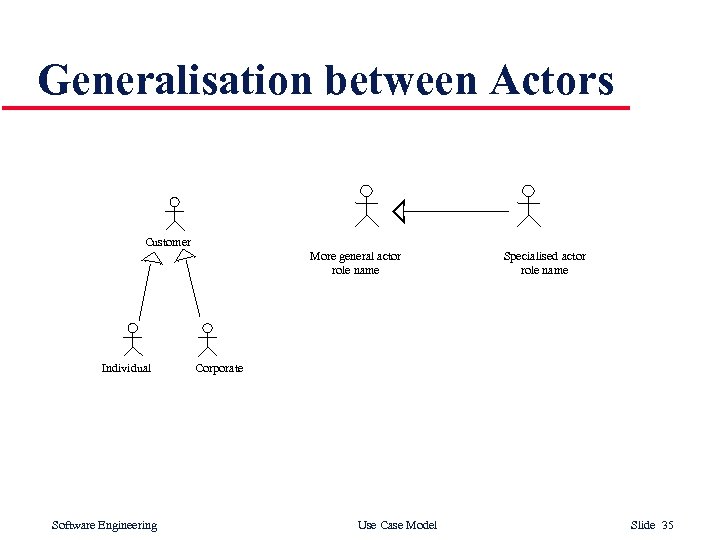 Generalisation between Actors

Customer

Individual

Corporate

More general actor role name

Specialised actor role name

Software Engineering

Use Case Model

Slide 35